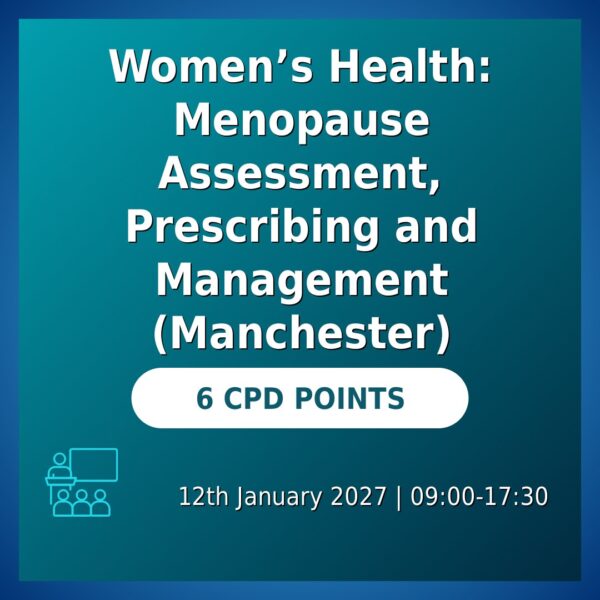 Women's Health: Menopause Assessment, Prescribing and Management (Manchester)

6 CPD POINTS

12th January 2027 | 09:00-17:30